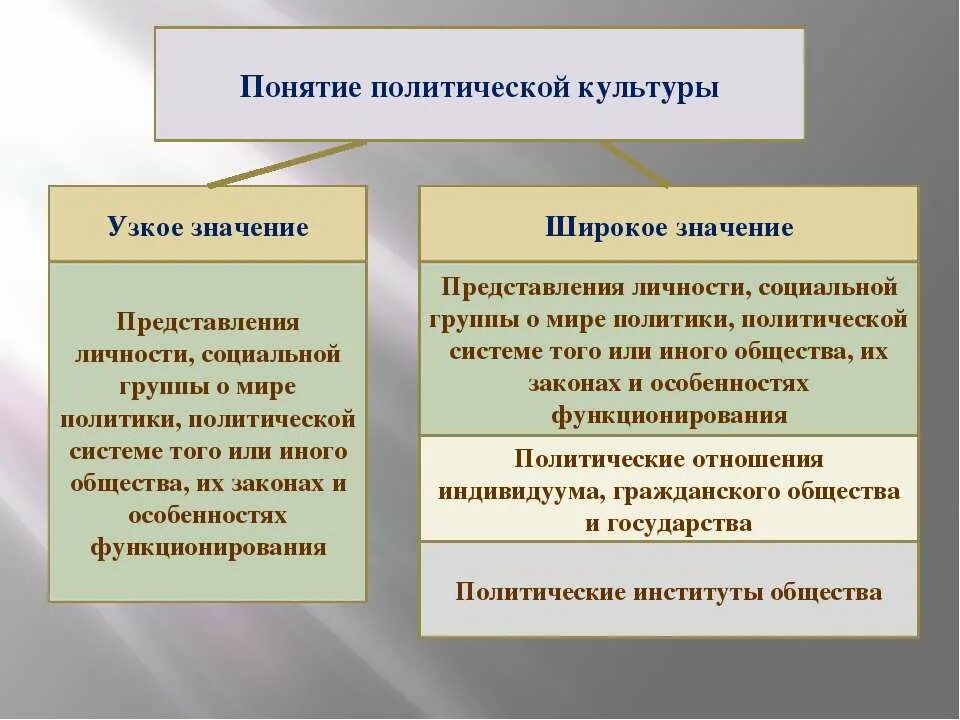 Понятие политической культуры

Узкое значение

Представления личности, социальной группы о мире политики, политической системе того или иного общества, их законах и особенностях функционирования

Широкое значение

Представления личности, социальной группы о мире политики, политической системе того или иного общества, их законах и особенностях функционирования

Политические отношения индивидуума, гражданского общества и государства

Политические институты общества